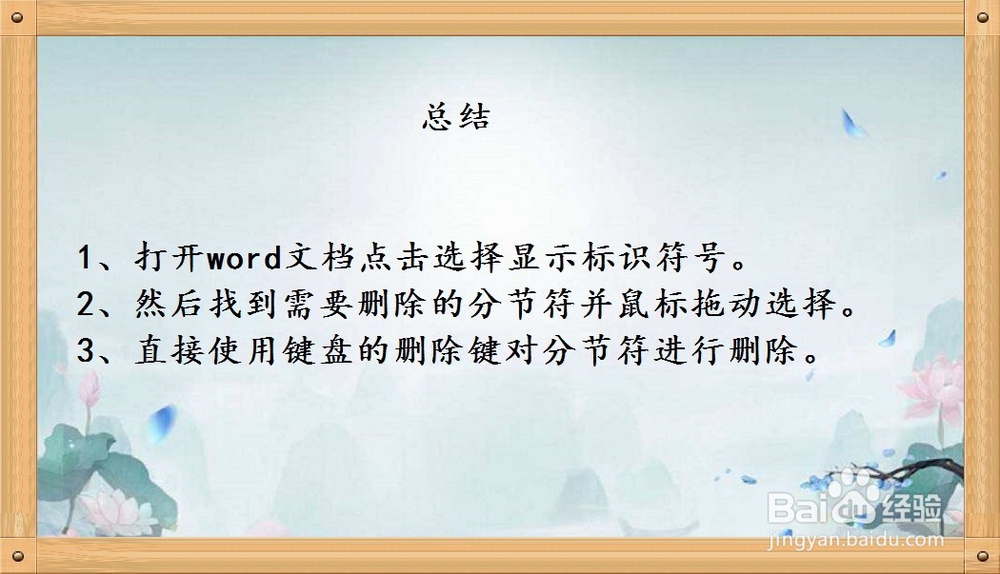 总结

1、打开word文档点击选择显示标识符号。
2、然后找到需要删除的分节符并鼠标拖动选择。
3、直接使用键盘的删除键对分节符进行删除。

Baidu经验
jingyan.baidu.com